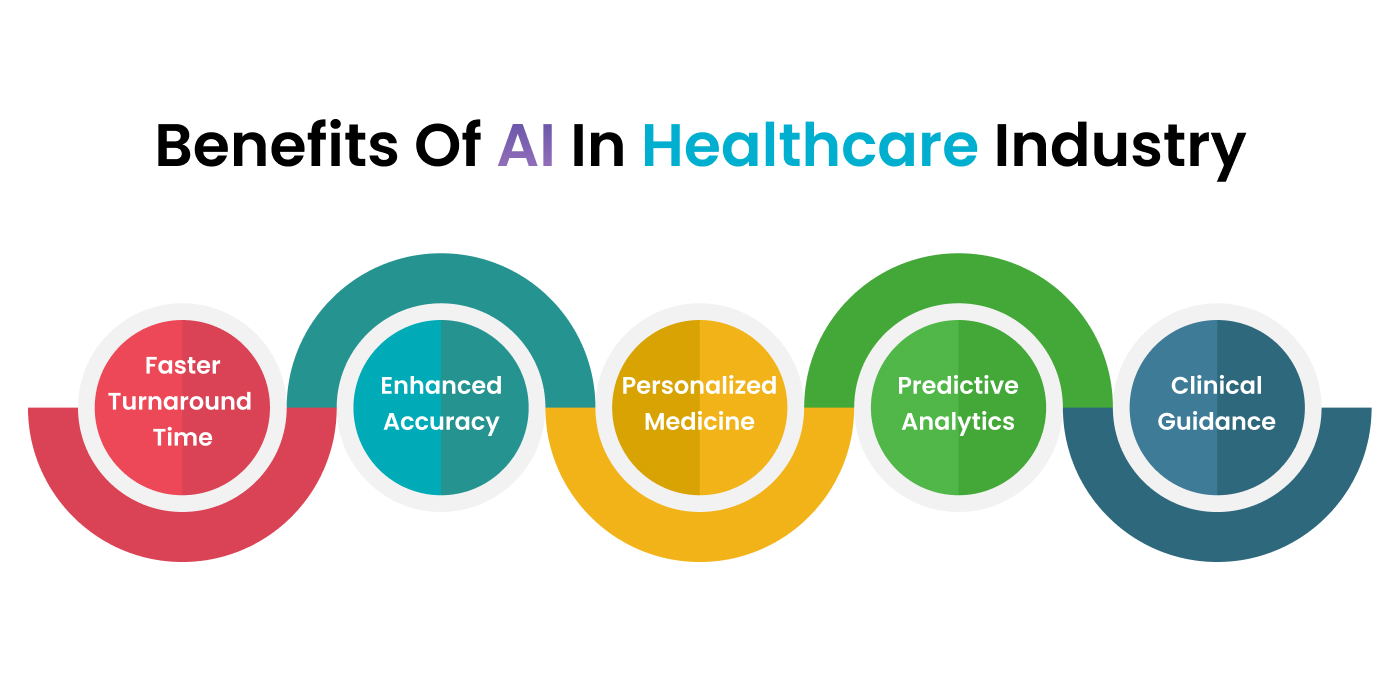 Benefits Of AI In Healthcare Industry

Faster Turnaround Time

Enhanced Accuracy

Personalized Medicine

Predictive Analytics

Clinical Guidance